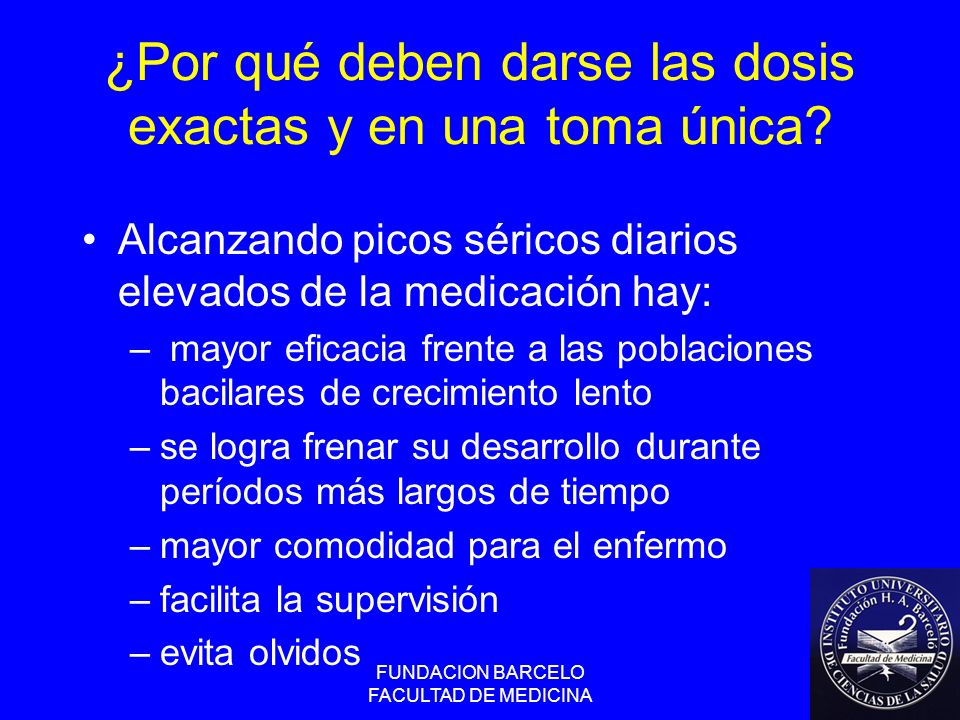 ¿Por qué deben darse las dosis exactas y en una toma única?

• Alcanzando picos séricos diarios elevados de la medicación hay:
– mayor eficacia frente a las poblaciones bacilares de crecimiento lento
– se logra frenar su desarrollo durante períodos más largos de tiempo
– mayor comodidad para el enfermo
– facilita la supervisión
– evita olvidos

FUNDACION BARCELO
FACULTAD DE MEDICINA

INSTITUTO UNIVERSITARIO DE CIENCIAS DE LA SALUD
Fundación H. A. Barceló
Facultad de Medicina